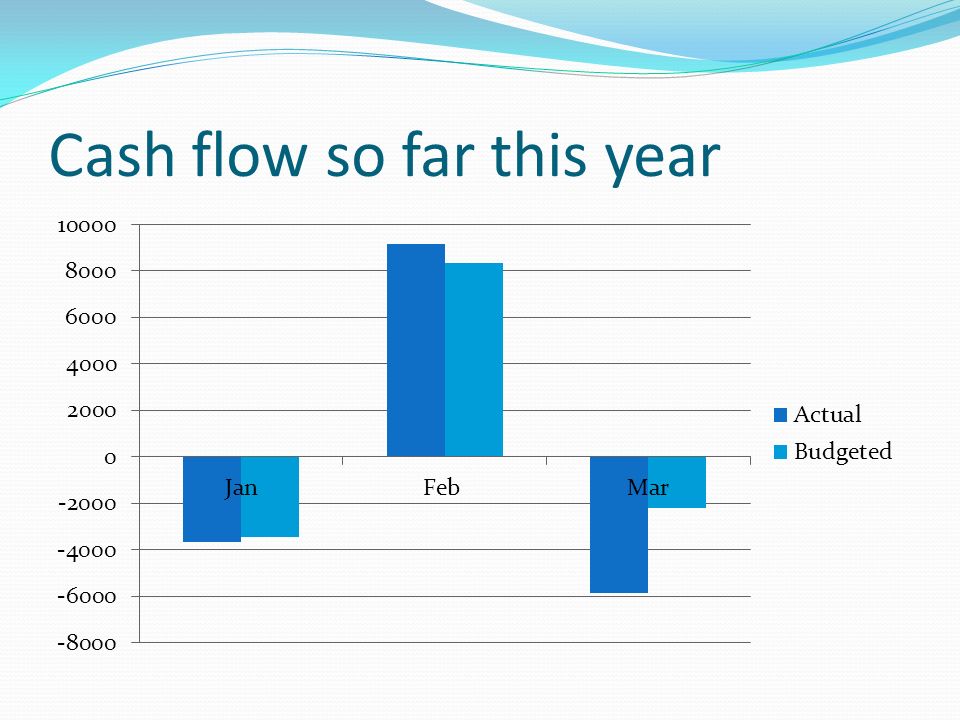 Cash flow so far this year

10000
8000
6000
4000
2000
0
-2000
-4000
-6000
-8000

Jan
Feb
Mar

Actual
Budgeted